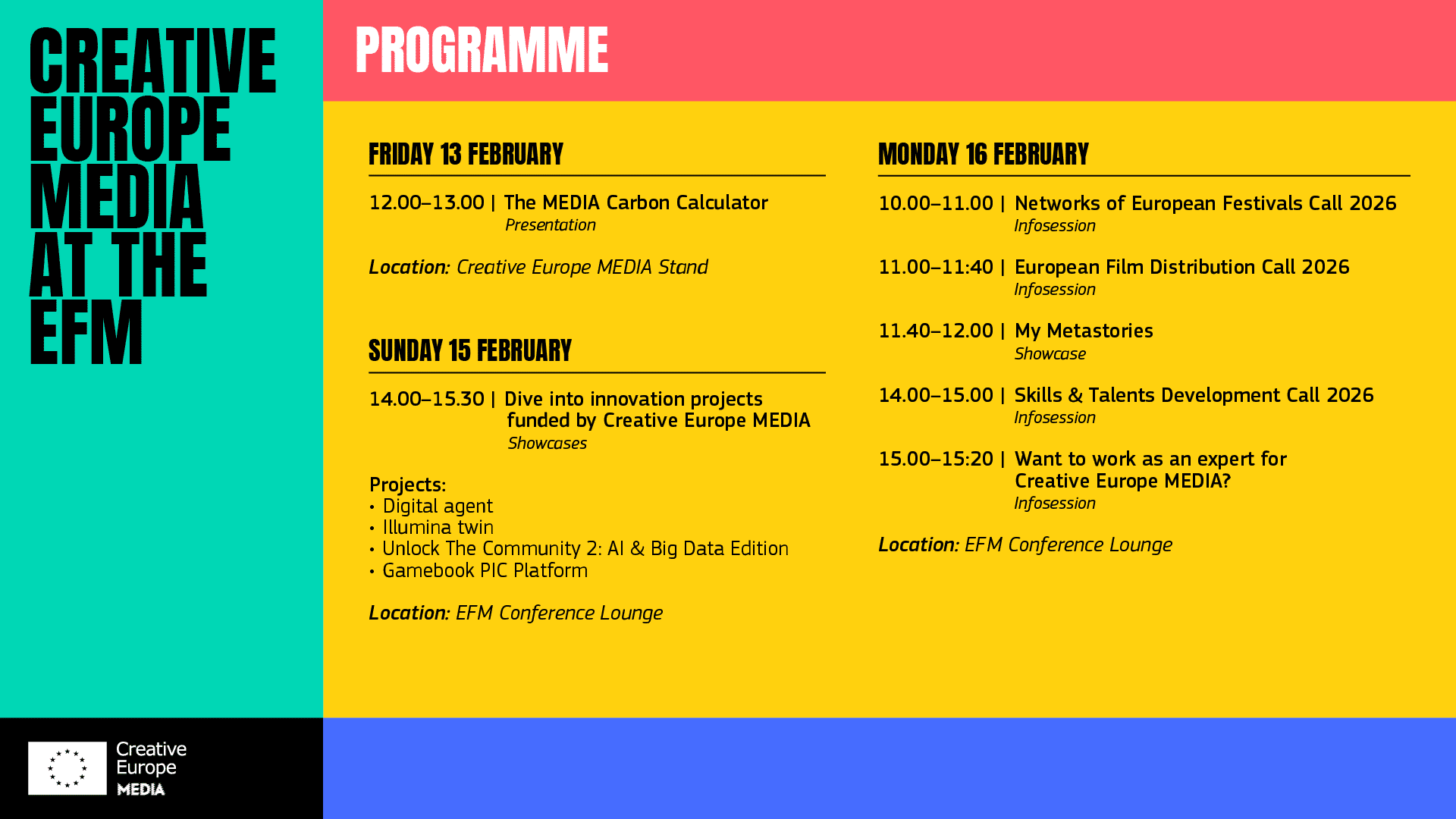 CREATIVE EUROPE MEDIA AT THE EFM

PROGRAMME

FRIDAY 13 FEBRUARY

12.00–13.00 | The MEDIA Carbon Calculator
Presentation

Location: Creative Europe MEDIA Stand

SUNDAY 15 FEBRUARY

14.00–15.30 | Dive into innovation projects funded by Creative Europe MEDIA
Showcases

Projects:
• Digital agent
• Illumina twin
• Unlock The Community 2: AI & Big Data Edition
• Gamebook PIC Platform

Location: EFM Conference Lounge

MONDAY 16 FEBRUARY

10.00–11.00 | Networks of European Festivals Call 2026
Infosession

11.00–11:40 | European Film Distribution Call 2026
Infosession

11.40–12.00 | My Metastories
Showcase

14.00–15.00 | Skills & Talents Development Call 2026
Infosession

15.00–15:20 | Want to work as an expert for Creative Europe MEDIA?
Infosession

Location: EFM Conference Lounge

Creative Europe MEDIA